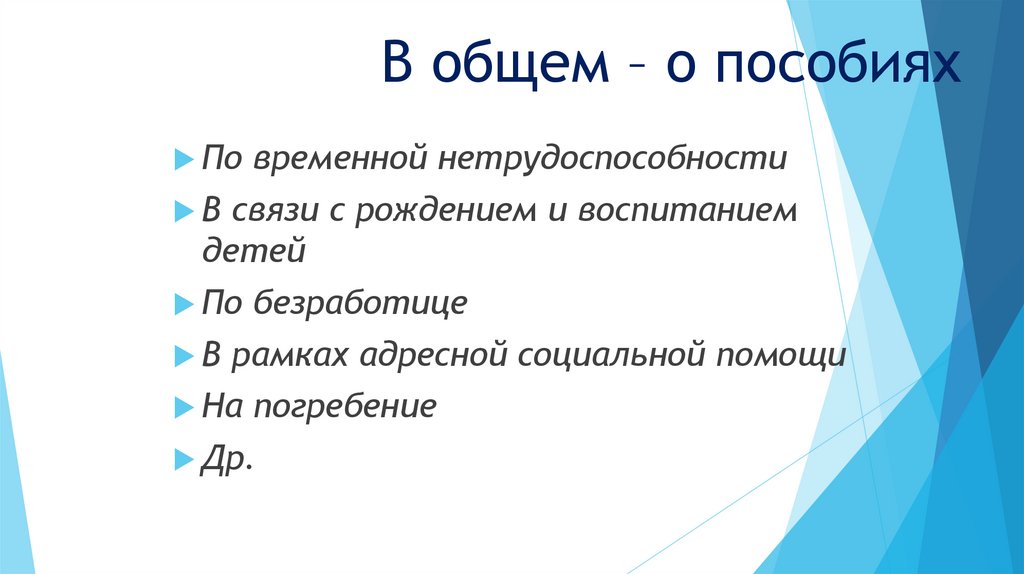 В общем – о пособиях

По временной нетрудоспособности

В связи с рождением и воспитанием детей

По безработице

В рамках адресной социальной помощи

На погребение

Др.